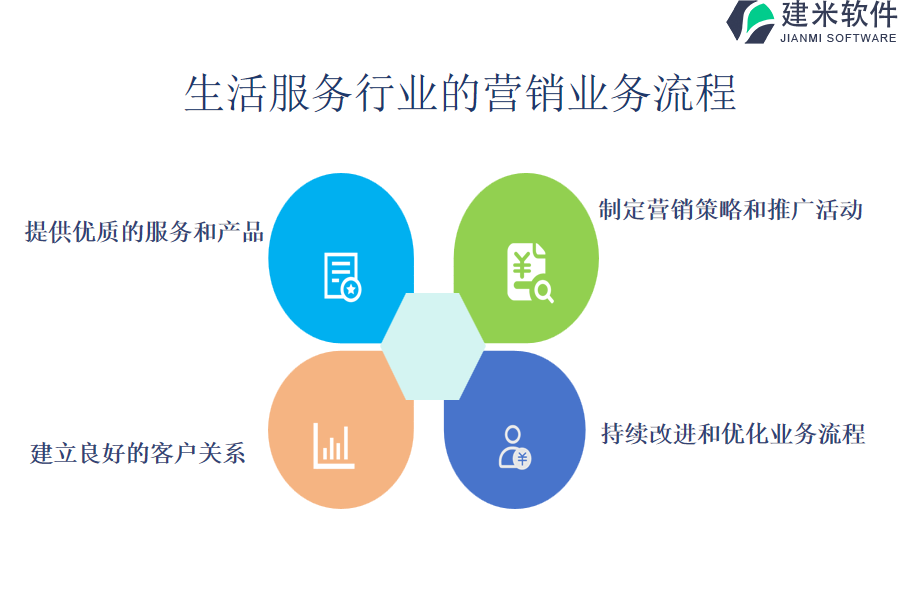 建米软件
JIANMI SOFTWARE

生活服务行业的营销业务流程

提供优质的服务和产品

制定营销策略和推广活动

建立良好的客户关系

持续改进和优化业务流程